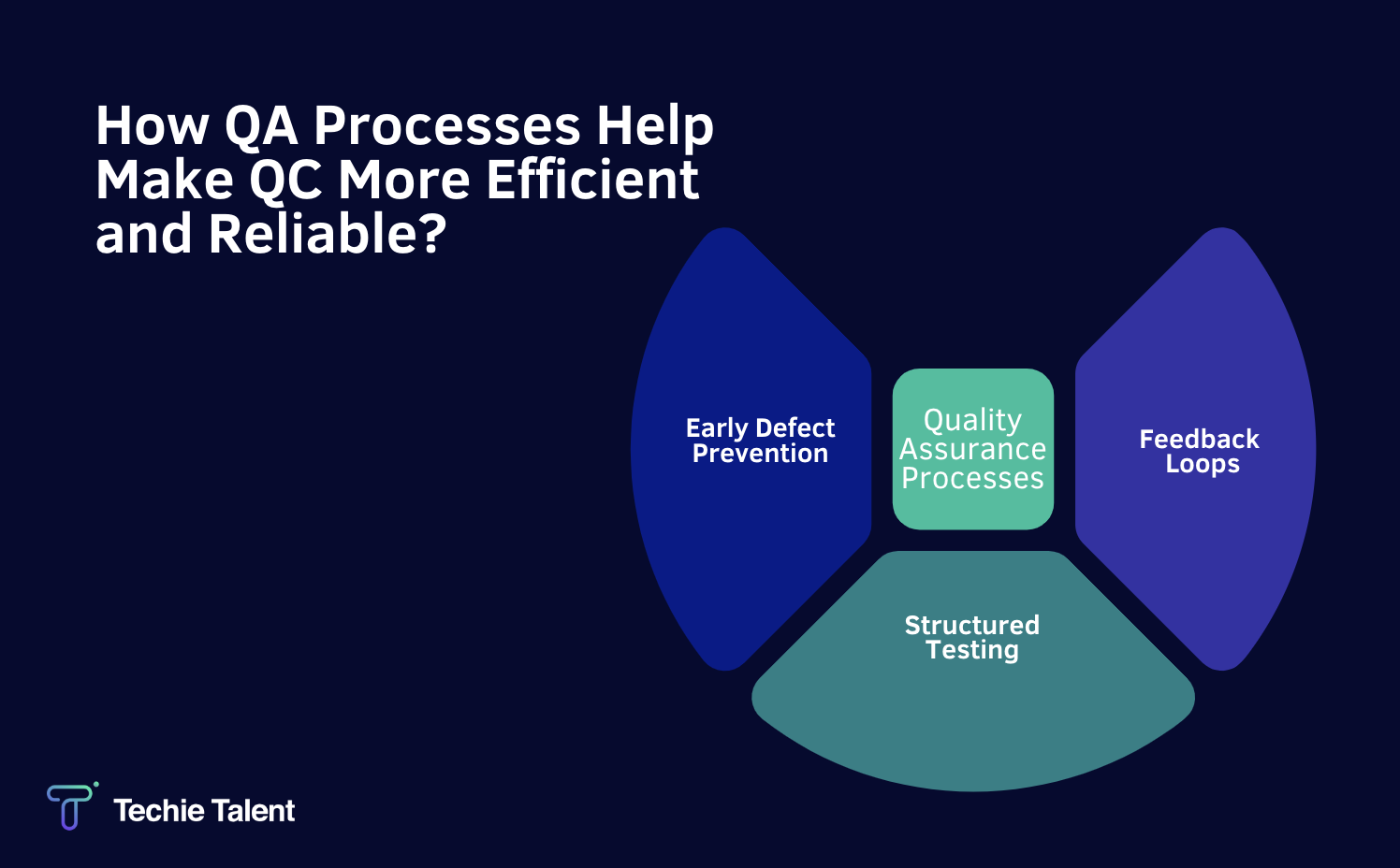 How QA Processes Help Make QC More Efficient and Reliable?

Early Defect Prevention

Quality Assurance Processes

Feedback Loops

Structured Testing

Techie Talent